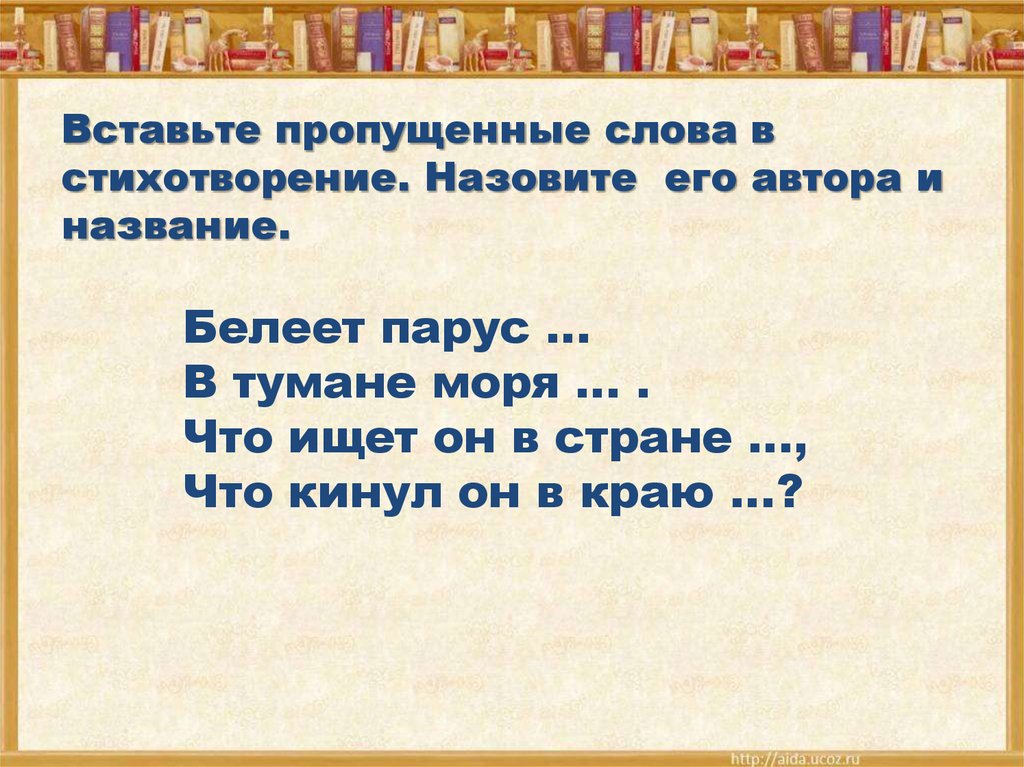 Вставьте пропущенные слова в стихотворение. Назовите его автора и название.

Белеет парус …
В тумане моря … .
Что ищет он в стране …,
Что кинул он в краю …?

http://aida.ucoz.ru